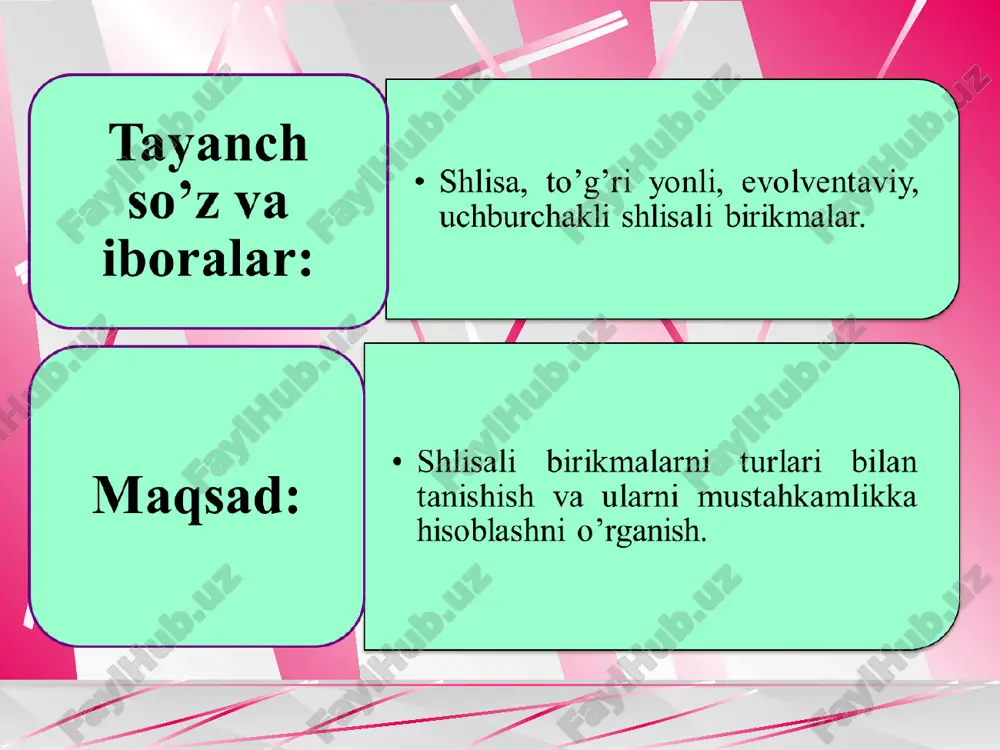 Tayanch so’z va iboralar:

• Shlisa, to’g’ri yonli, evolventaviy, uchburchakli shlisali birikmalar.

Maqsad:

• Shlisali birikmalarni turlari bilan tanishish va ularni mustahkamlikka hisoblashni o’rganish.

FaylHub.uz